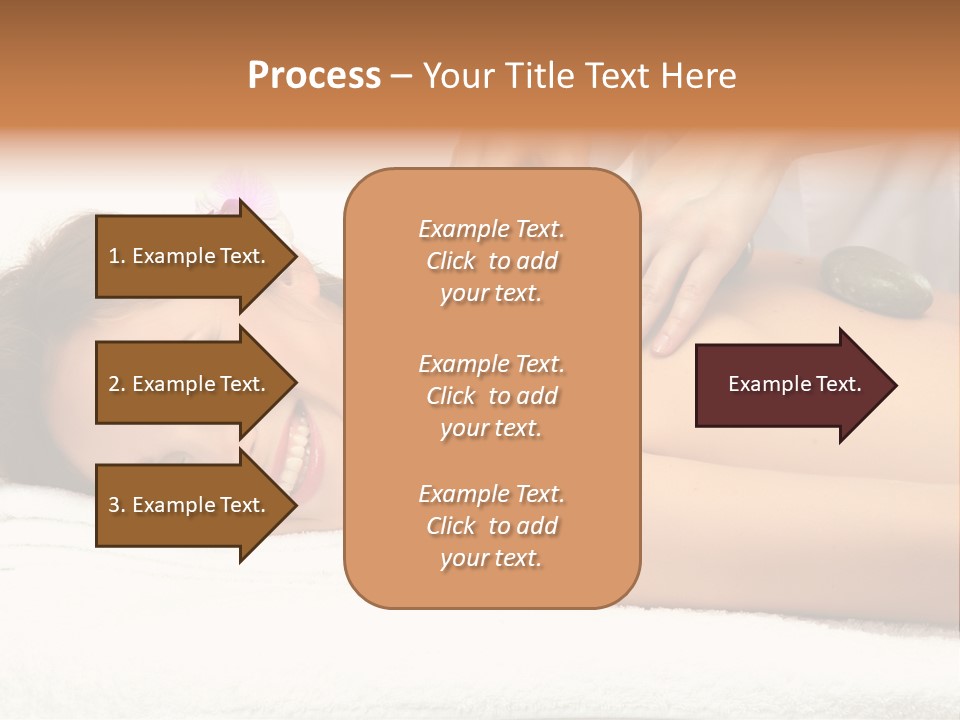 Process – Your Title Text Here

1. Example Text.

2. Example Text.

3. Example Text.

Example Text. Click to add your text.

Example Text. Click to add your text.

Example Text. Click to add your text.

Example Text.